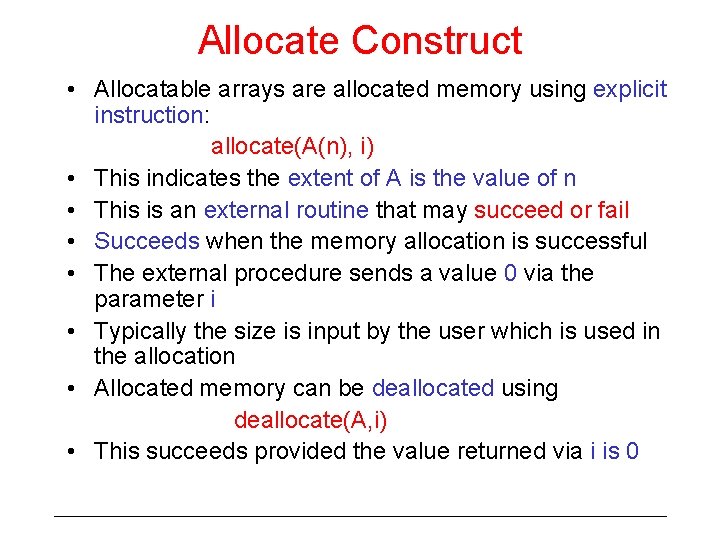 Allocate Construct

• Allocatable arrays are allocated memory using explicit instruction:

allocate(A(n), i)

• This indicates the extent of A is the value of n
• This is an external routine that may succeed or fail
• Succeeds when the memory allocation is successful
• The external procedure sends a value 0 via the parameter i
• Typically the size is input by the user which is used in the allocation
• Allocated memory can be deallocated using

deallocate(A,i)

• This succeeds provided the value returned via i is 0